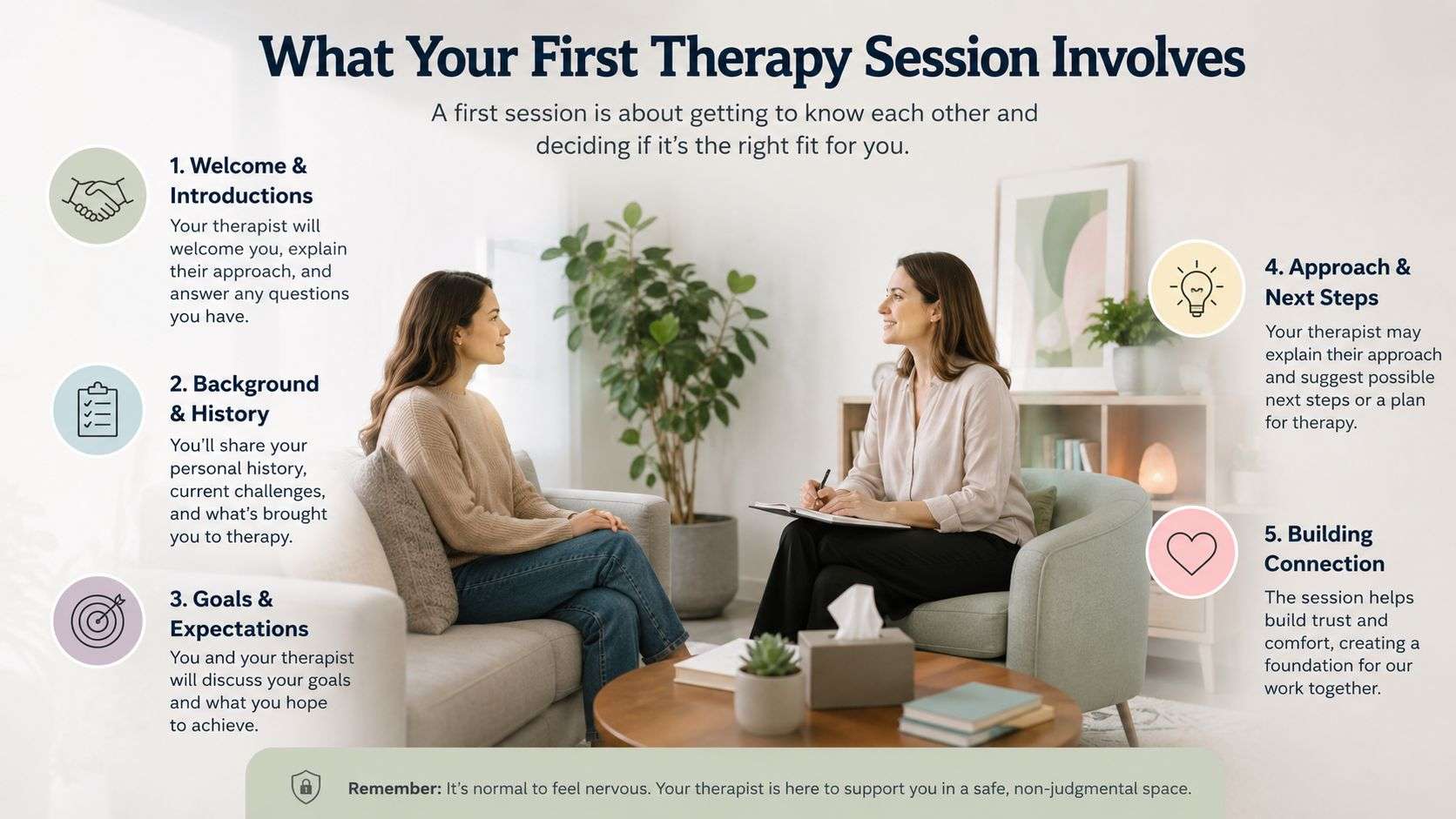 What Your First Therapy Session Involves

A first session is about getting to know each other and deciding if it's the right fit for you.

1. Welcome & Introductions
Your therapist will welcome you, explain their approach, and answer any questions you have.

2. Background & History
You'll share your personal history, current challenges, and what's brought you to therapy.

3. Goals & Expectations
You and your therapist will discuss your goals and what you hope to achieve.

4. Approach & Next Steps
Your therapist may explain their approach and suggest possible next steps or a plan for therapy.

5. Building Connection
The session helps build trust and comfort, creating a foundation for our work together.

Remember: It's normal to feel nervous. Your therapist is here to support you in a safe, non-judgmental space.